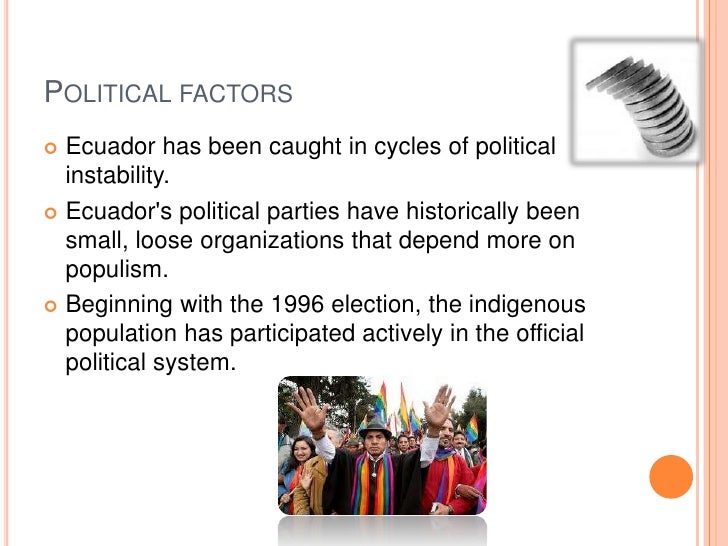 POLITICAL FACTORS

Ecuador has been caught in cycles of political instability.

Ecuador's political parties have historically been small, loose organizations that depend more on populism.

Beginning with the 1996 election, the indigenous population has participated actively in the official political system.